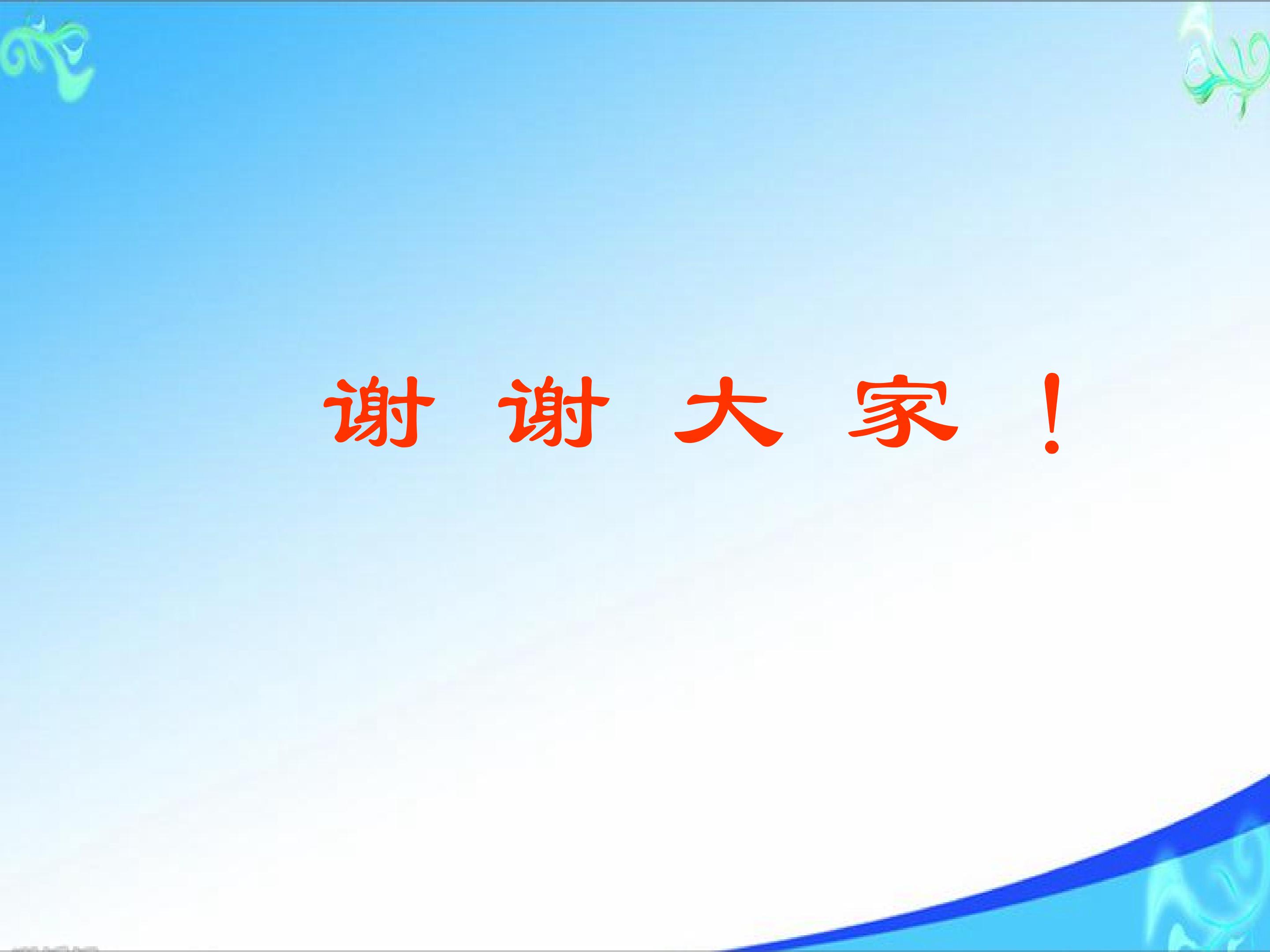 谢 谢 大 家 ！